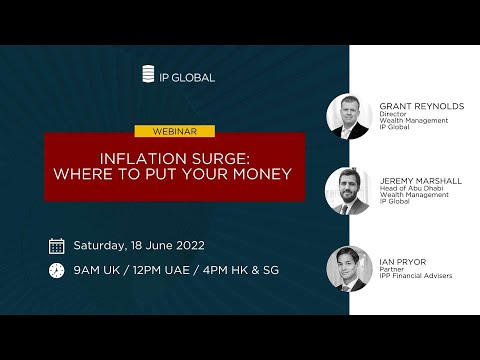 IP GLOBAL

WEBINAR

INFLATION SURGE: WHERE TO PUT YOUR MONEY

Saturday, 18 June 2022

9AM UK / 12PM UAE / 4PM HK & SG

GRANT REYNOLDS
Director
Wealth Management
IP Global

JEREMY MARSHALL
Head of Abu Dhabi
Wealth Management
IP Global

IAN PRYOR
Partner
IPP Financial Advisers